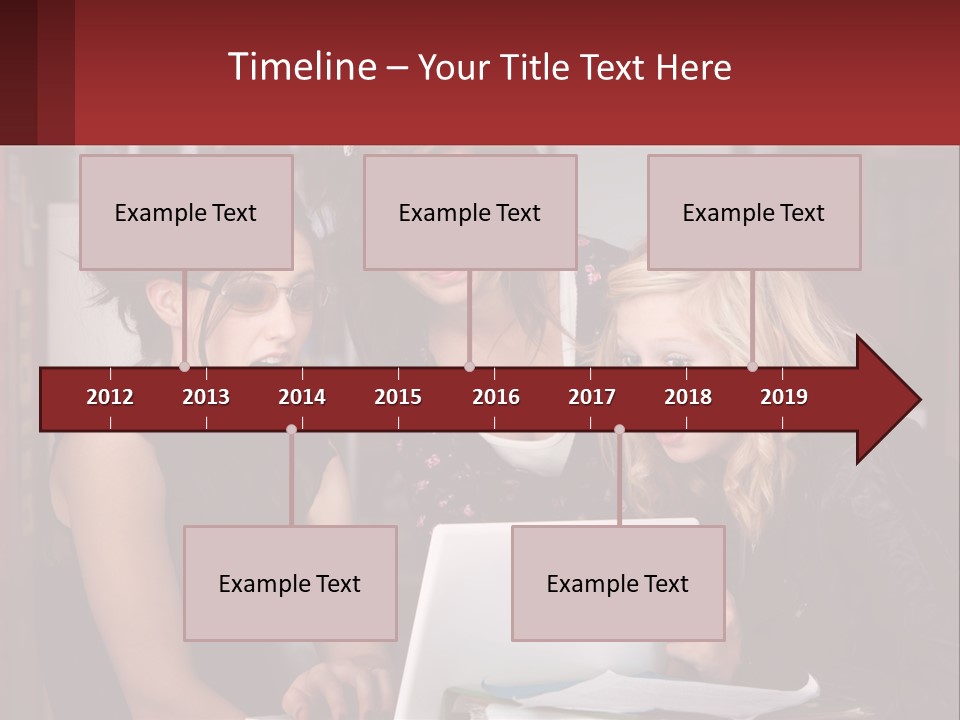 Timeline – Your Title Text Here

Example Text

Example Text

Example Text

2012 2013 2014 2015 2016 2017 2018 2019

Example Text

Example Text